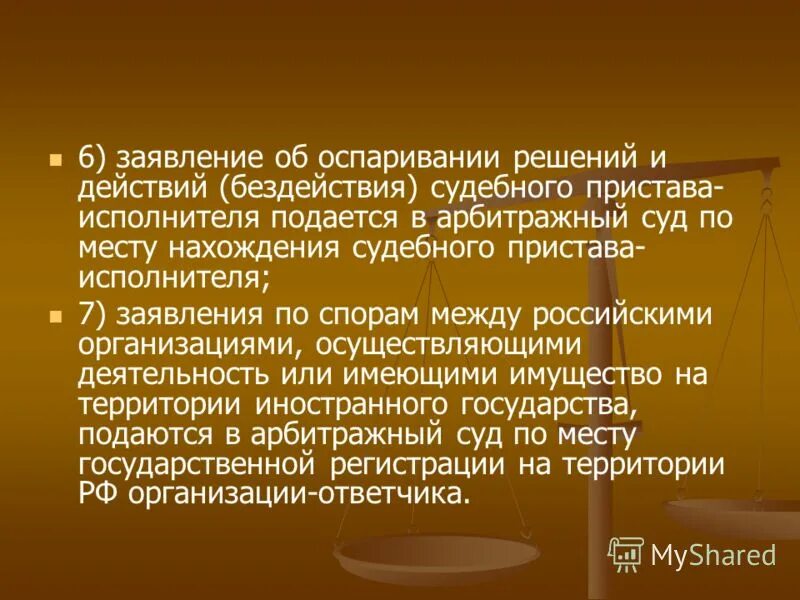 6) заявление об оспаривании решений и действий (бездействия) судебного пристава-исполнителя подается в арбитражный суд по месту нахождения судебного пристава-исполнителя;

7) заявления по спорам между российскими организациями, осуществляющими деятельность или имеющими имущество на территории иностранного государства, подаются в арбитражный суд по месту государственной регистрации на территории РФ организации-ответчика.

MyShared